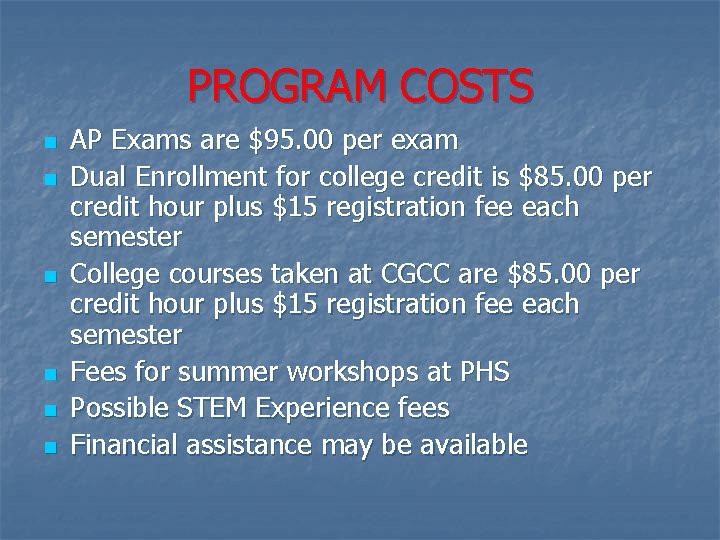 PROGRAM COSTS

- AP Exams are \$95.00 per exam
- Dual Enrollment for college credit is \$85.00 per credit hour plus \$15 registration fee each semester
- College courses taken at CGCC are \$85.00 per credit hour plus \$15 registration fee each semester
- Fees for summer workshops at PHS
- Possible STEM Experience fees
- Financial assistance may be available